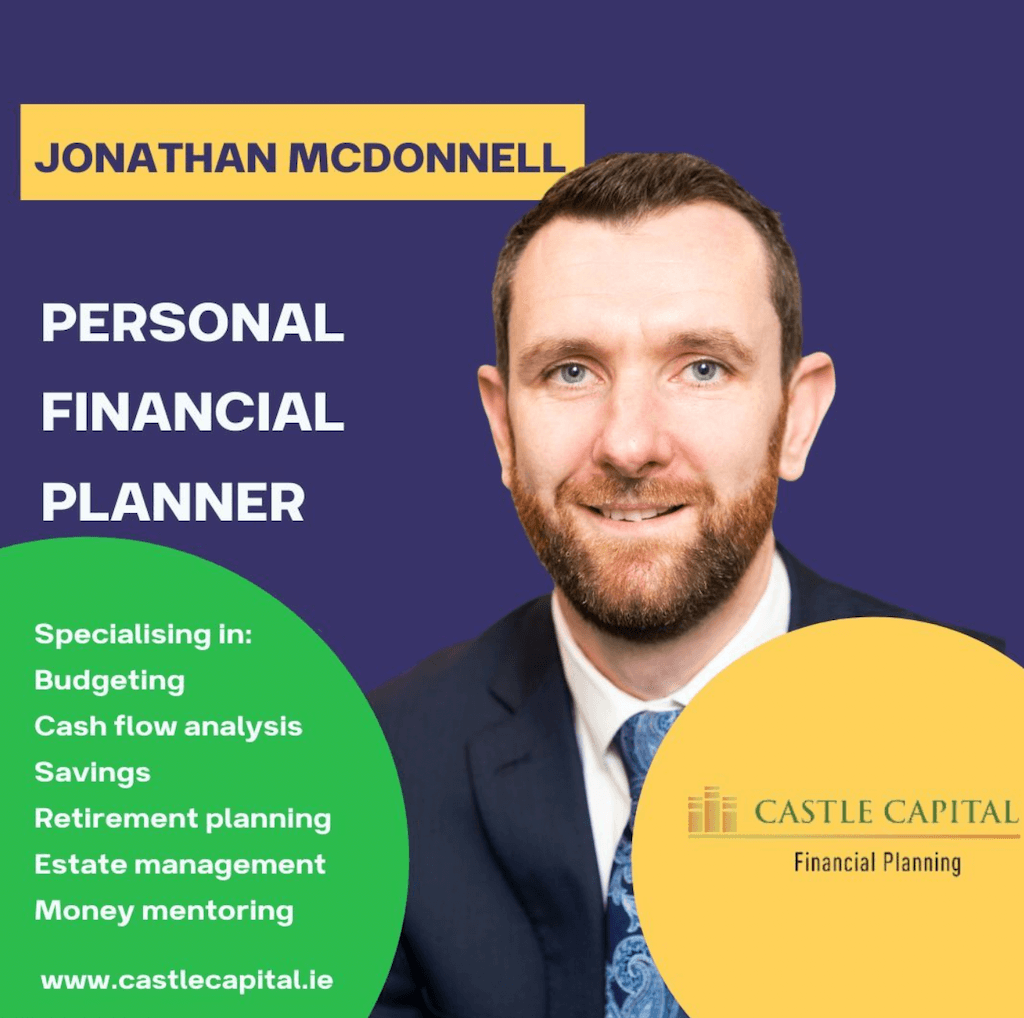 JONATHAN MCDONNELL

PERSONAL FINANCIAL PLANNER

Specialising in:
Budgeting
Cash flow analysis
Savings
Retirement planning
Estate management
Money mentoring

www.castlecapital.ie

CASTLE CAPITAL
Financial Planning